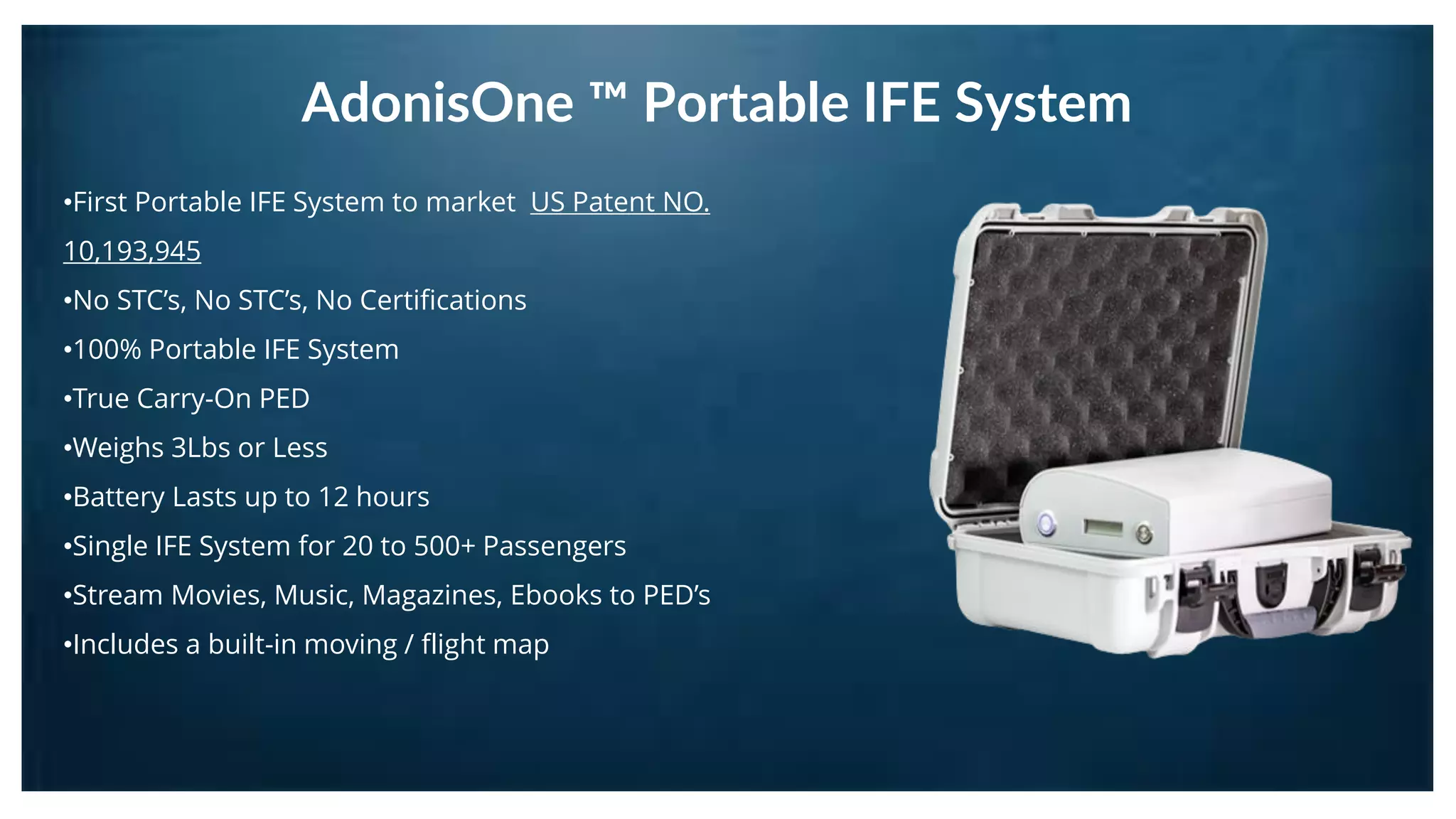 AdonisOne ™ Portable IFE System

•First Portable IFE System to market US Patent NO. 10,193,945

•No STC's, No STC's, No Certifications

•100% Portable IFE System

•True Carry-On PED

•Weighs 3Lbs or Less

•Battery Lasts up to 12 hours

•Single IFE System for 20 to 500+ Passengers

•Stream Movies, Music, Magazines, Ebooks to PED's

•Includes a built-in moving / flight map